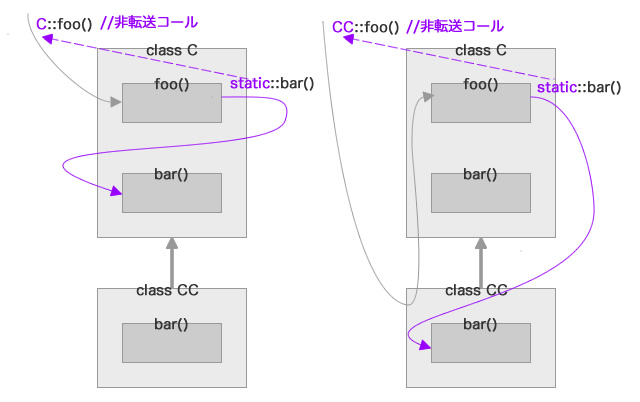 C::foo() //非転送コール

class C

foo()

static::bar()

bar()

class CC

bar()

CC::foo() //非転送コール

class C

foo()

static::bar()

bar()

class CC

bar()